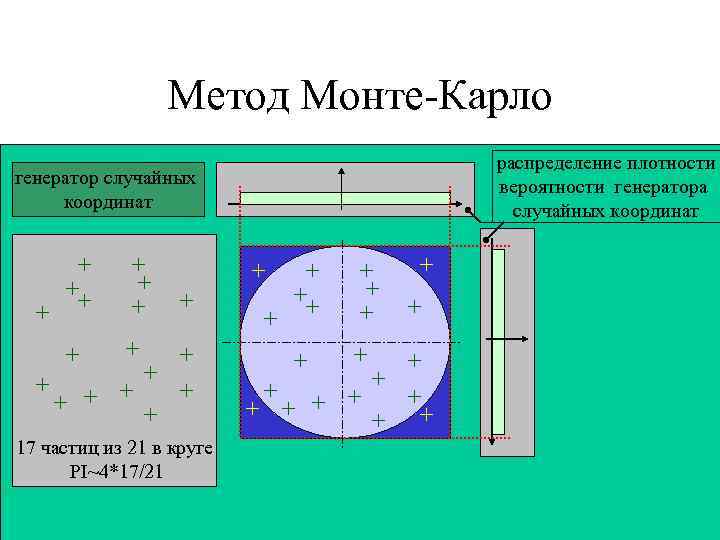 Метод Монте-Карло

генератор случайных координат

распределение плотности вероятности генератора случайных координат

17 частиц из 21 в круге
PI~4*17/21